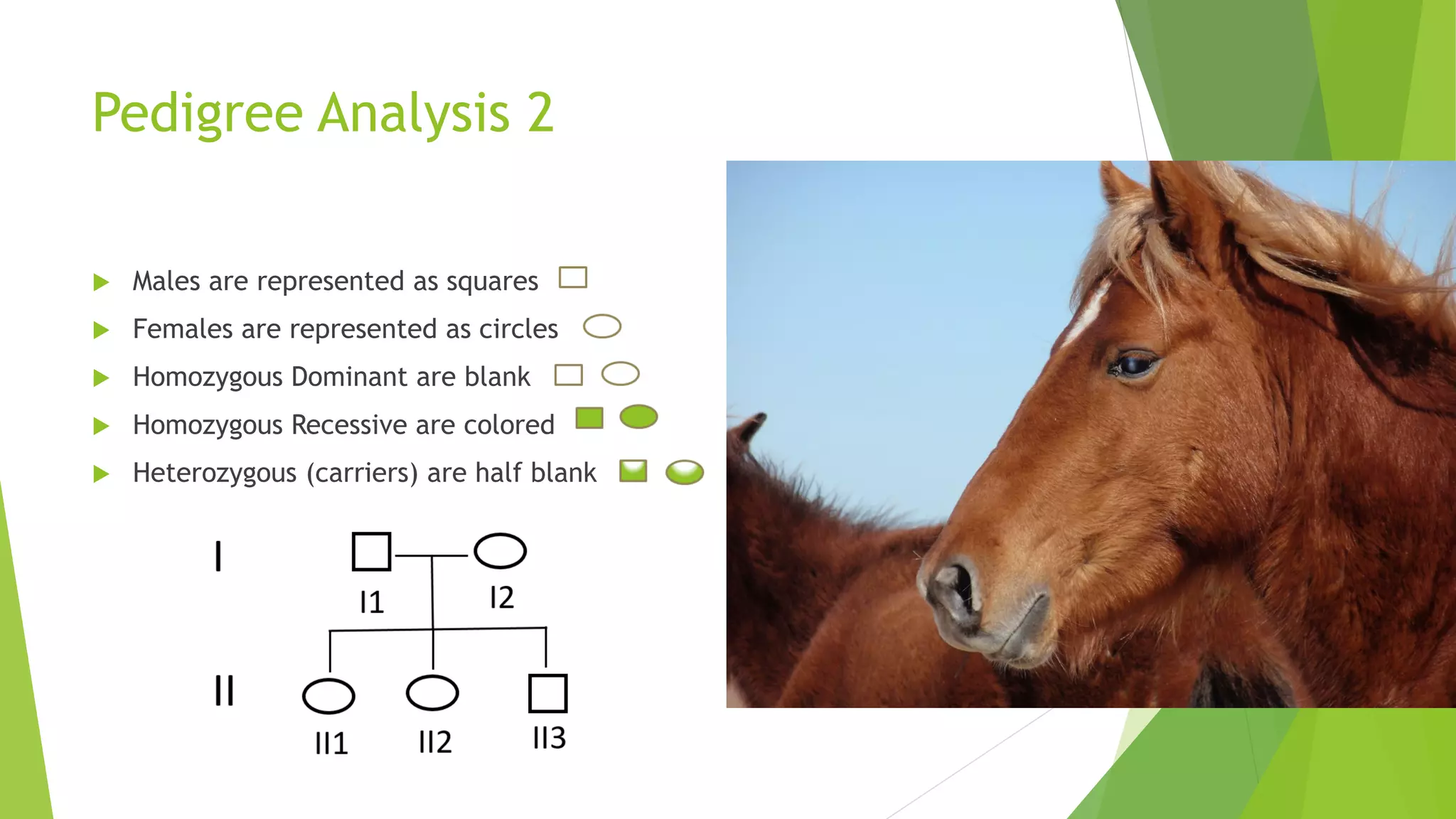 Pedigree Analysis 2

Males are represented as squares

Females are represented as circles

Homozygous Dominant are blank

Homozygous Recessive are colored

Heterozygous (carriers) are half blank

I

I1

I2

II

II1

II2

II3